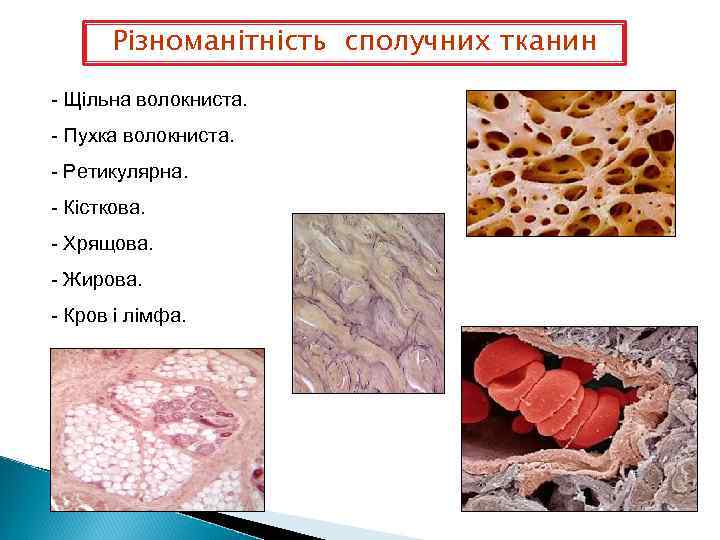 Різноманітність сполучних тканин

- Щільна волокниста.
- Пухка волокниста.
- Ретикулярна.
- Кісткова.
- Хрящова.
- Жирова.
- Кров і лімфа.